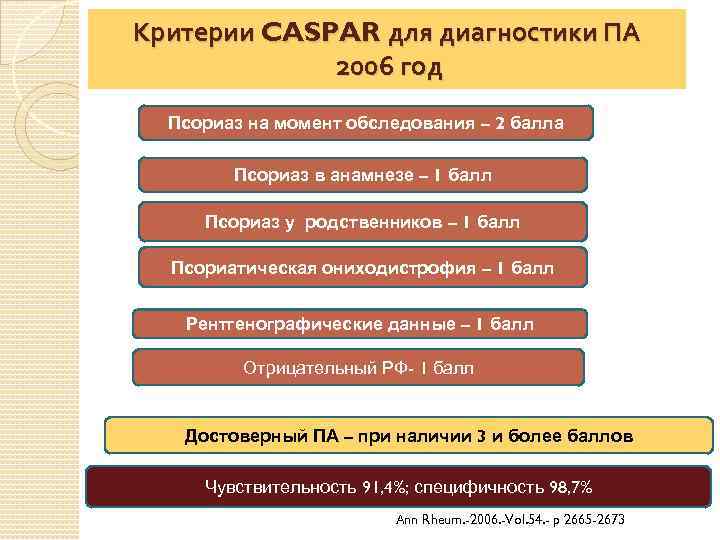 Критерии CASPAR для диагностики ПА 2006 год

Псориаз на момент обследования – 2 балла

Псориаз в анамнезе – 1 балл

Псориаз у родственников – 1 балл

Псориатическая ониходистрофия – 1 балл

Рентгенографические данные – 1 балл

Отрицательный РФ- 1 балл

Достоверный ПА – при наличии 3 и более баллов

Чувствительность 91,4%; специфичность 98,7%

Ann Rheum.-2006.-Vol.54.- p 2665-2673